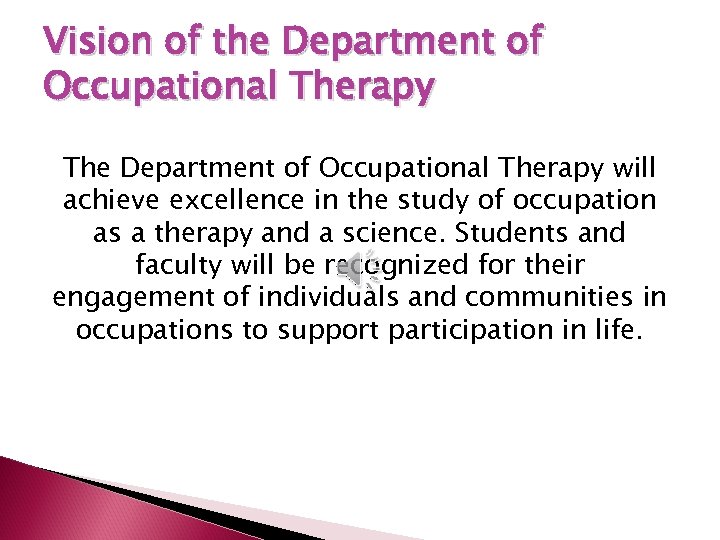 Vision of the Department of Occupational Therapy

The Department of Occupational Therapy will achieve excellence in the study of occupation as a therapy and a science. Students and faculty will be recognized for their engagement of individuals and communities in occupations to support participation in life.